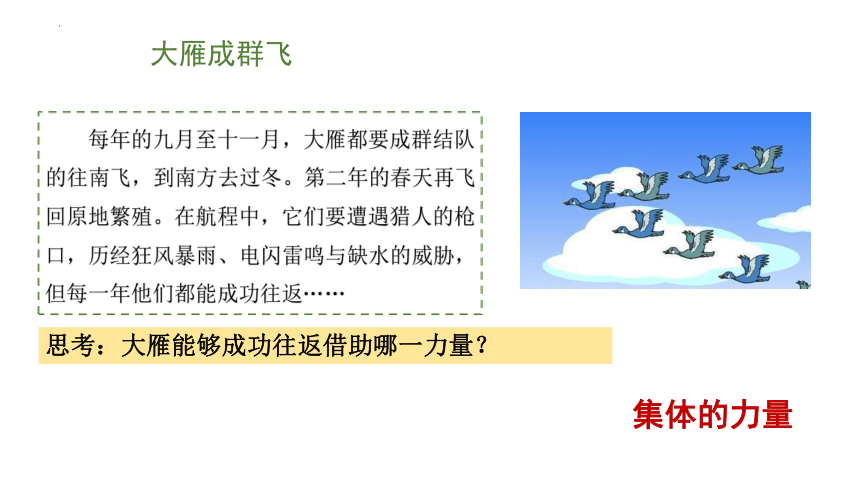 大雁成群飞

每年的九月至十一月，大雁都要成群结队的往南飞，到南方去过冬。第二年的春天再飞回原地繁殖。在航程中，它们要遭遇猎人的枪口，历经狂风暴雨、电闪雷鸣与缺水的威胁，但每一年他们都能成功往返……

思考：大雁能够成功往返借助哪一力量？

集体的力量